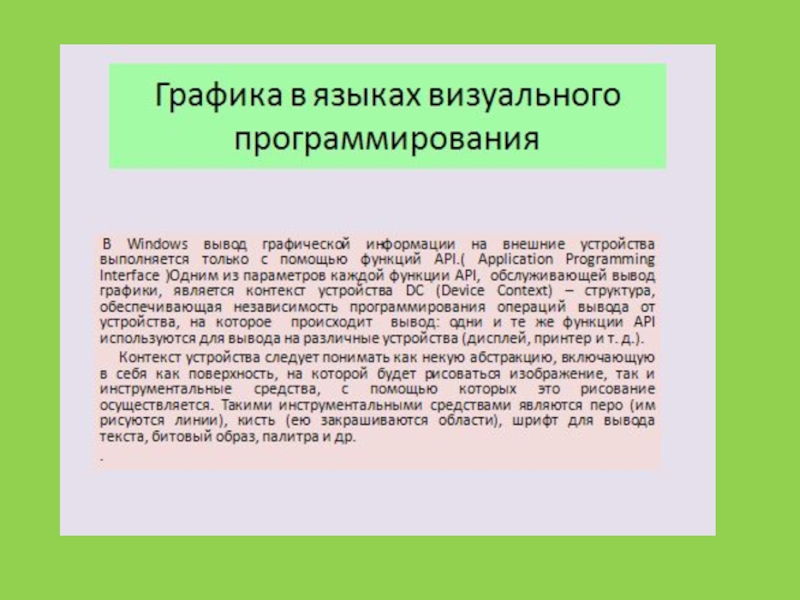 Графика в языках визуального программирования

В Windows вывод графической информации на внешние устройства выполняется только с помощью функций API.( Application Programming Interface )Одним из параметров каждой функции API, обслуживающей вывод графики, является контекст устройства DC (Device Context) – структура, обеспечивающая независимость программирования операций вывода от устройства, на которое происходит вывод: одни и те же функции API используются для вывода на различные устройства (дисплей, принтер и т. д.).

Контекст устройства следует понимать как некую абстракцию, включающую в себя как поверхность, на которой будет рисоваться изображение, так и инструментальные средства, с помощью которых это рисование осуществляется. Такими инструментальными средствами являются перо (им рисуются линии), кисть (ею закрашиваются области), шрифт для вывода текста, битовый образ, палитра и др.

.